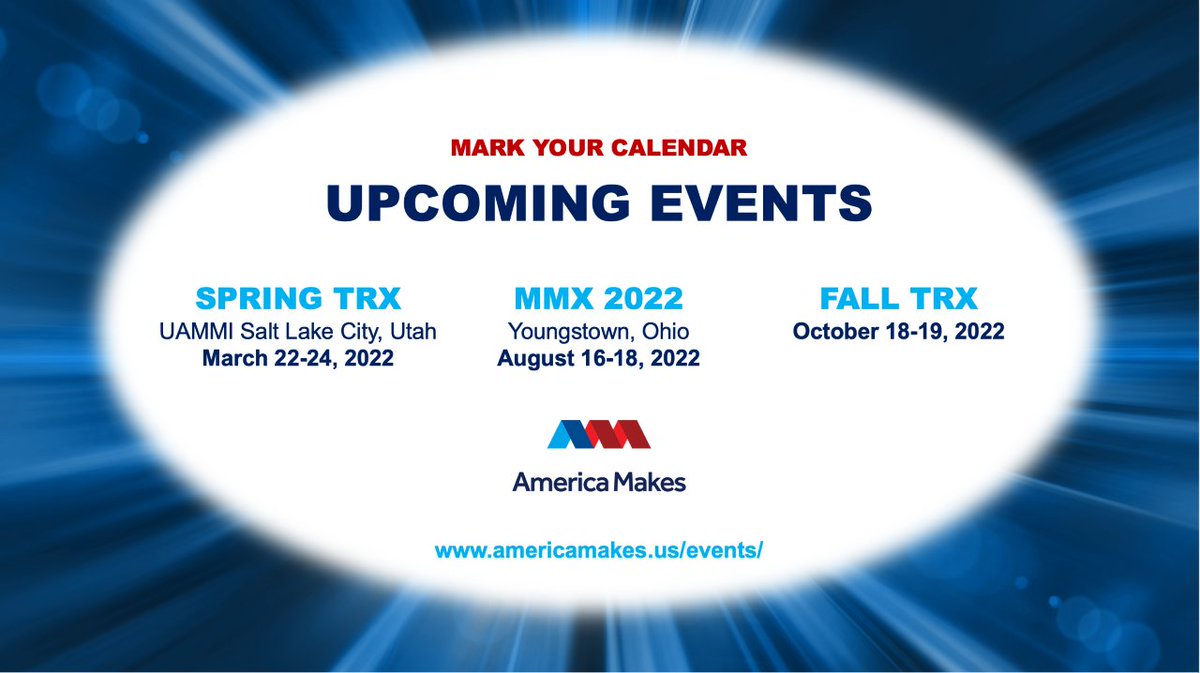 MARK YOUR CALENDAR

UPCOMING EVENTS

SPRING TRX
UAMMI Salt Lake City, Utah
March 22-24, 2022

MMX 2022
Youngstown, Ohio
August 16-18, 2022

FALL TRX
October 18-19, 2022

America Makes

www.americamakes.us/events/